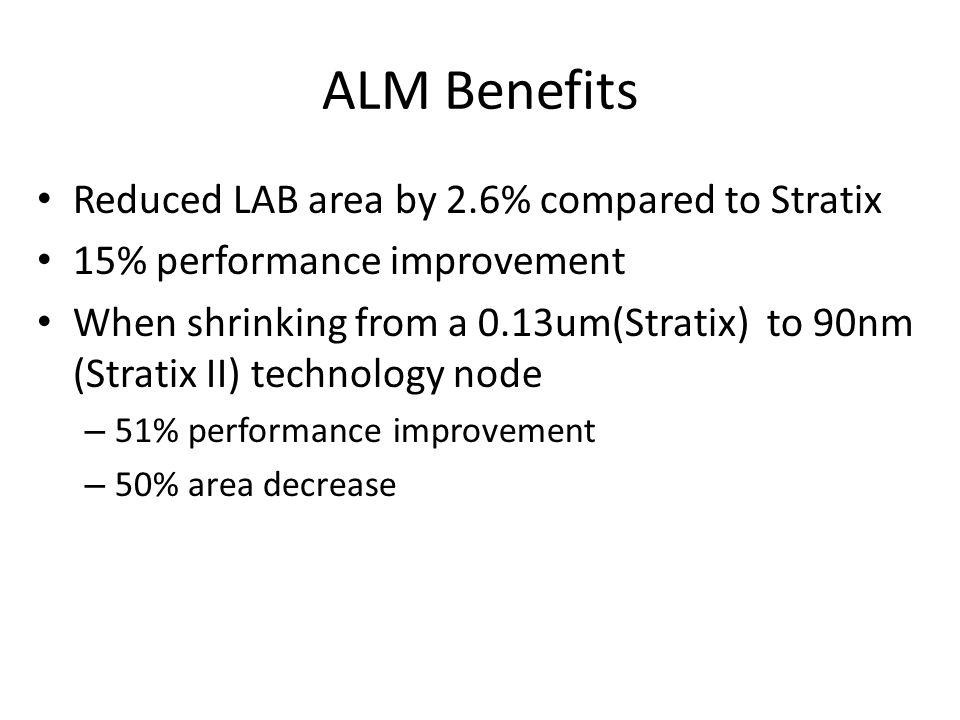 ALM Benefits

• Reduced LAB area by 2.6% compared to Stratix
• 15% performance improvement
• When shrinking from a 0.13um(Stratix) to 90nm (Stratix II) technology node
– 51% performance improvement
– 50% area decrease